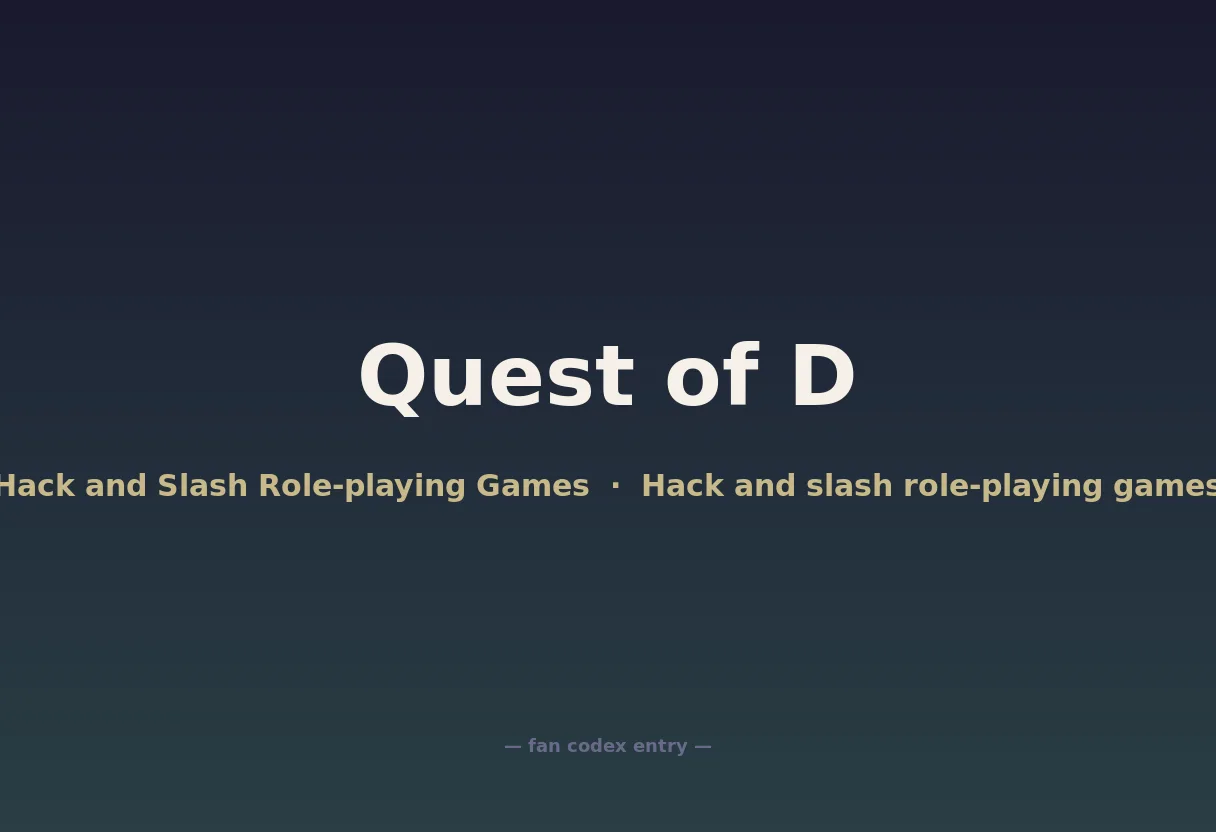 Quest of D

Hack and Slash Role-playing Games · Hack and slash role-playing games

— fan codex entry —